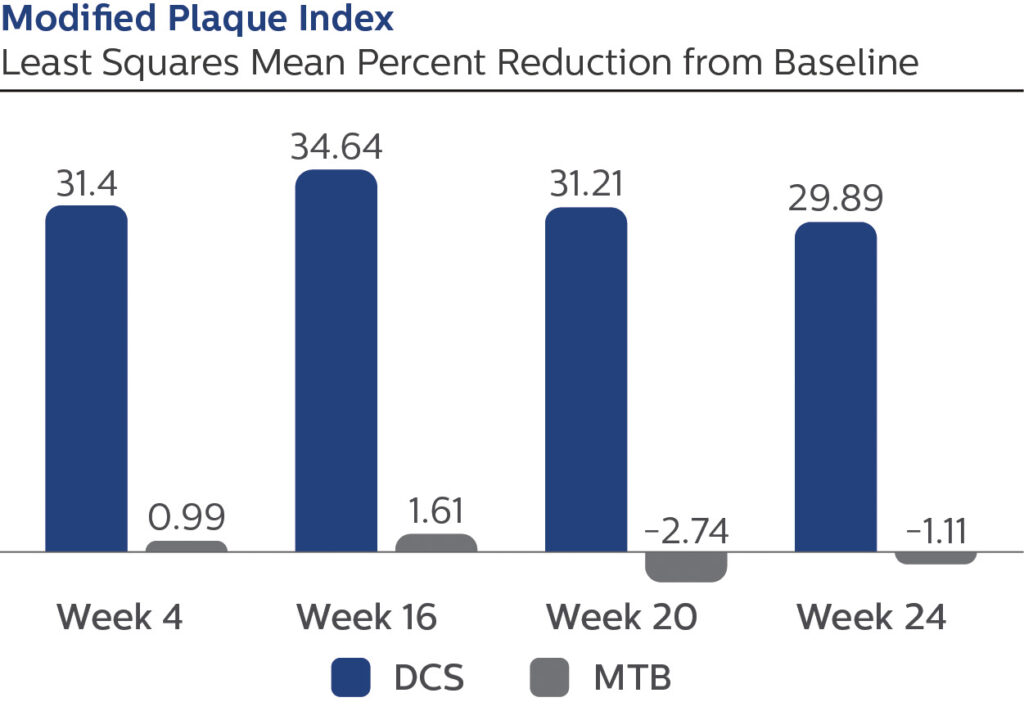 Modified Plaque Index
Least Squares Mean Percent Reduction from Baseline

31.4
0.99
34.64
1.61
31.21
-2.74
29.89
-1.11

Week 4
Week 16
Week 20
Week 24

DCS
MTB